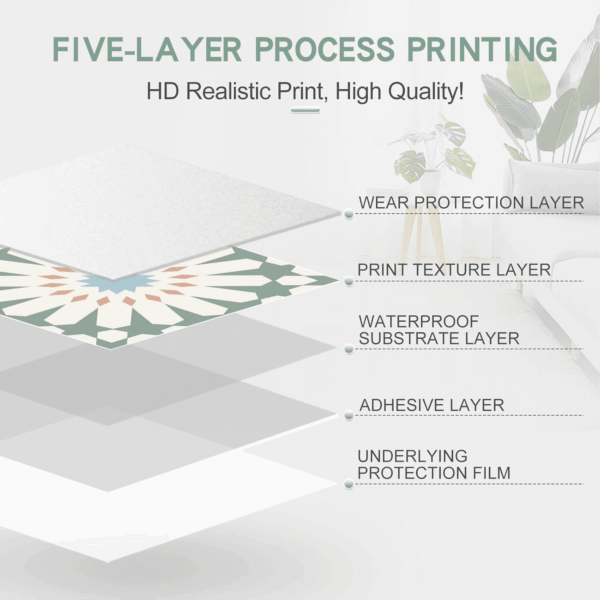 FIVE-LAYER PROCESS PRINTING

HD Realistic Print, High Quality!

WEAR PROTECTION LAYER

PRINT TEXTURE LAYER

WATERPROOF SUBSTRATE LAYER

ADHESIVE LAYER

UNDERLYING PROTECTION FILM